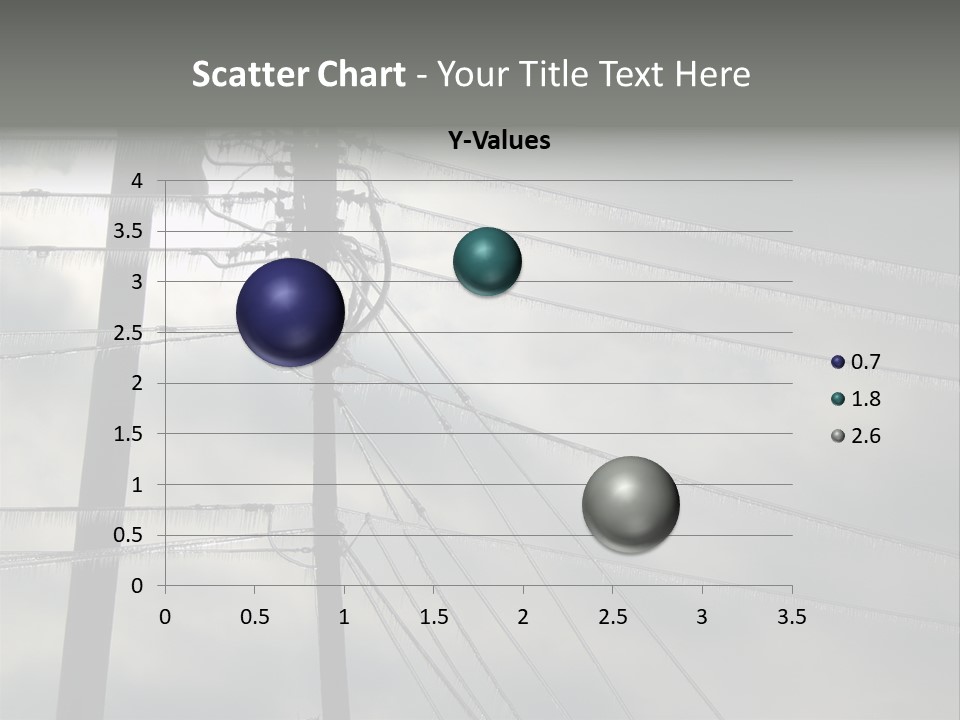 Scatter Chart - Your Title Text Here

Y-Values

4
3.5
3
2.5
2
1.5
1
0.5
0

0 0.5 1 1.5 2 2.5 3 3.5

0.7
1.8
2.6